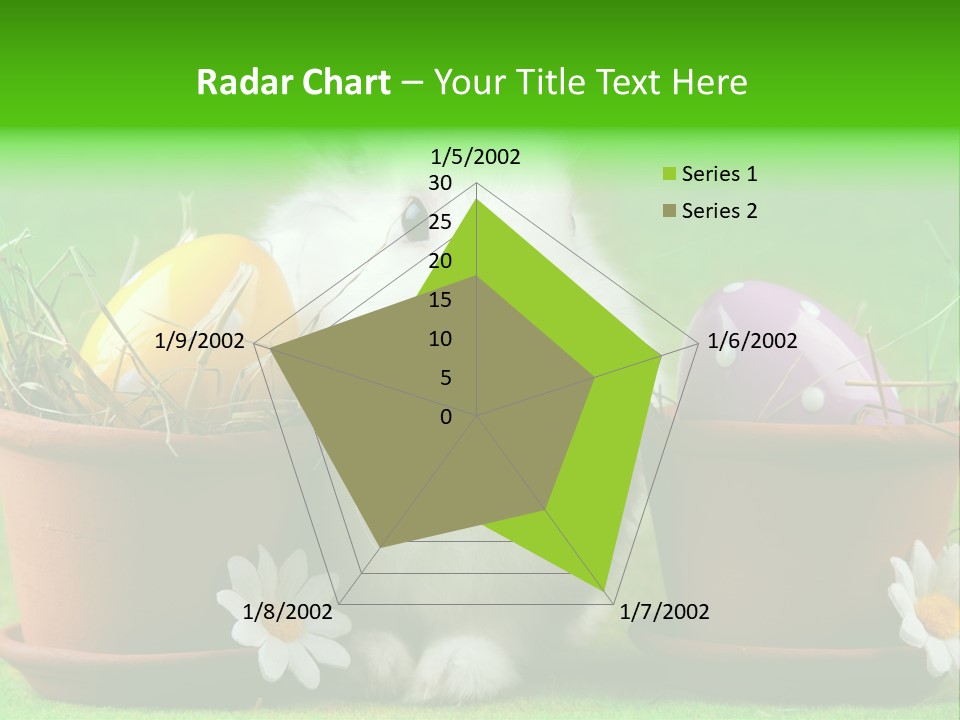 Radar Chart – Your Title Text Here

1/5/2002
30
25
20
15
10
5
0
1/6/2002
1/7/2002
1/8/2002
1/9/2002

Series 1
Series 2